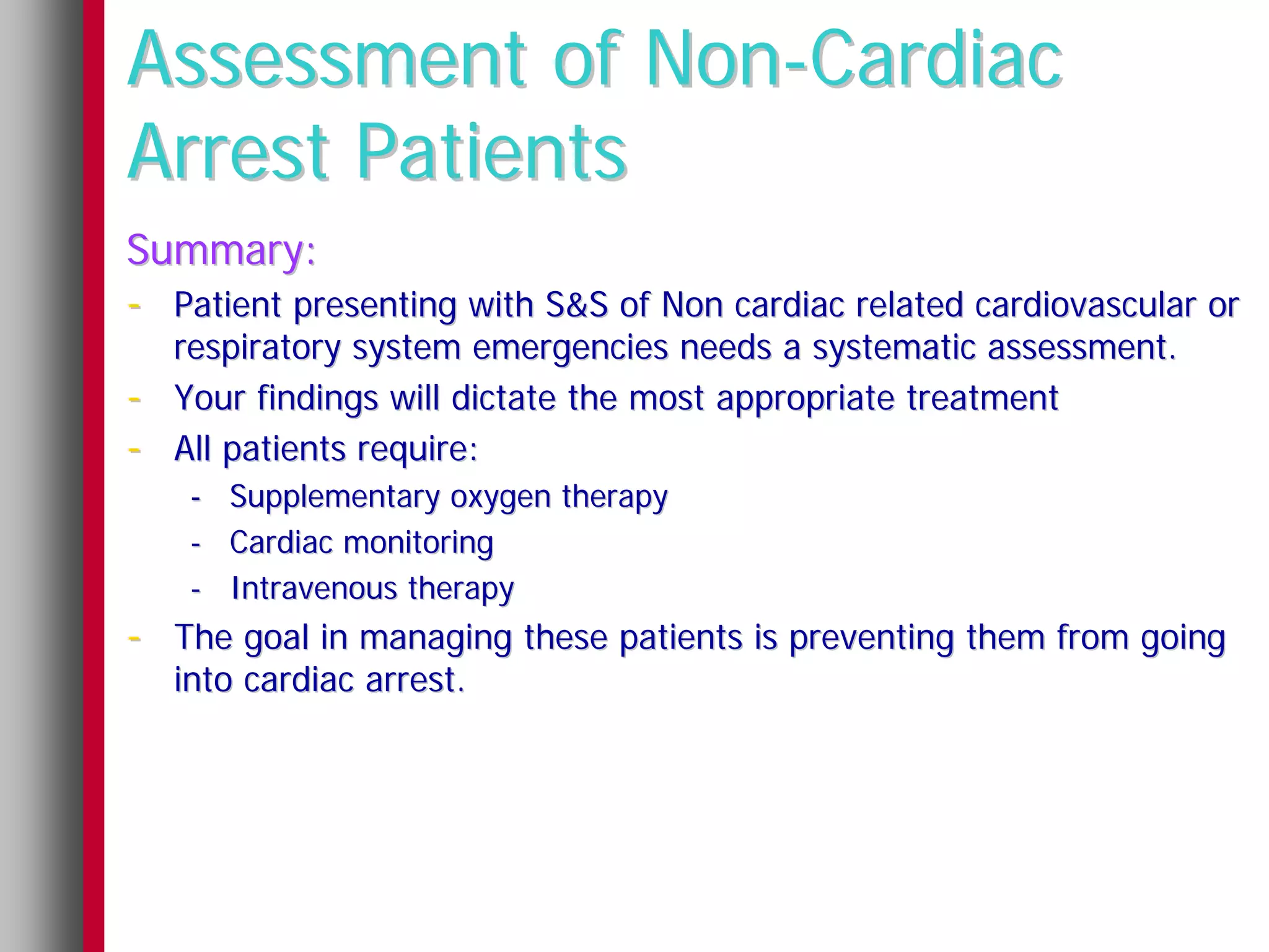 Assessment of Non-Cardiac Arrest Patients

Summary:

- Patient presenting with S&S of Non cardiac related cardiovascular or respiratory system emergencies needs a systematic assessment.
- Your findings will dictate the most appropriate treatment
- All patients require:
  - Supplementary oxygen therapy
  - Cardiac monitoring
  - Intravenous therapy
- The goal in managing these patients is preventing them from going into cardiac arrest.